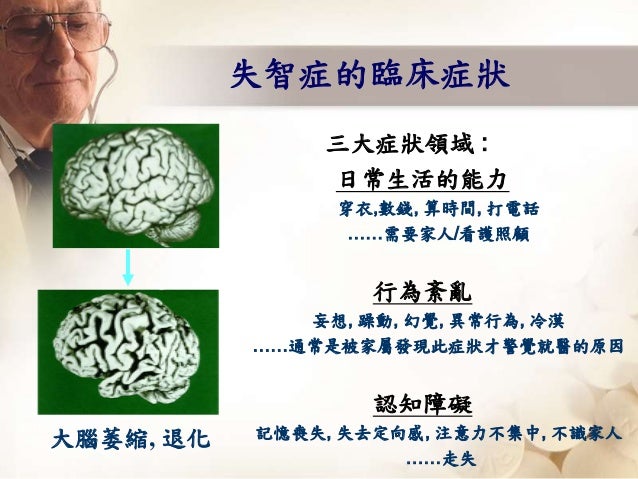 失智症的臨床症狀

三大症狀領域：

日常生活的能力

穿衣,數錢, 算時間, 打電話
……需要家人/看護照顧

行為紊亂

妄想, 躁動, 幻覺, 異常行為, 冷漠
……通常是被家屬發現此症狀才警覺就醫的原因

認知障礙

記憶喪失, 失去定向感, 注意力不集中, 不識家人
……走失

大腦萎縮, 退化